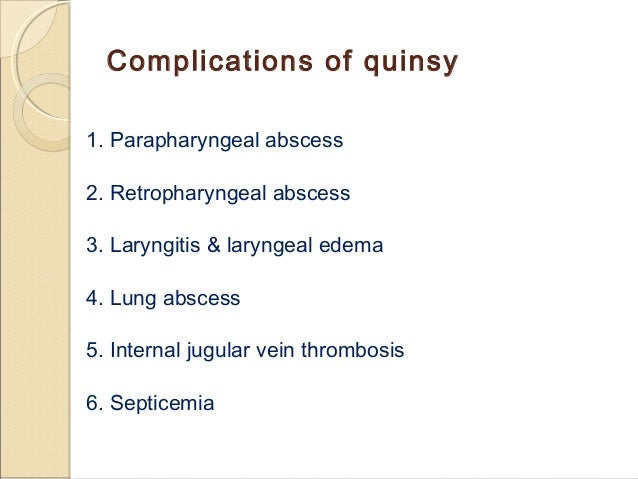 Complications of quinsy

1. Parapharyngeal abscess

2. Retropharyngeal abscess

3. Laryngitis & laryngeal edema

4. Lung abscess

5. Internal jugular vein thrombosis

6. Septicemia